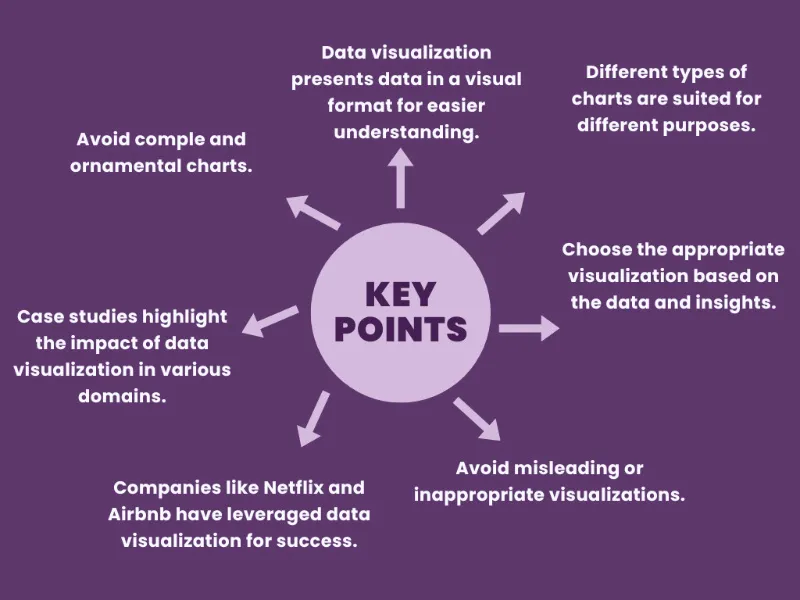 KEY POINTS

Data visualization presents data in a visual format for easier understanding.

Different types of charts are suited for different purposes.

Choose the appropriate visualization based on the data and insights.

Avoid misleading or inappropriate visualizations.

Companies like Netflix and Airbnb have leveraged data visualization for success.

Case studies highlight the impact of data visualization in various domains.

Avoid comple and ornamental charts.